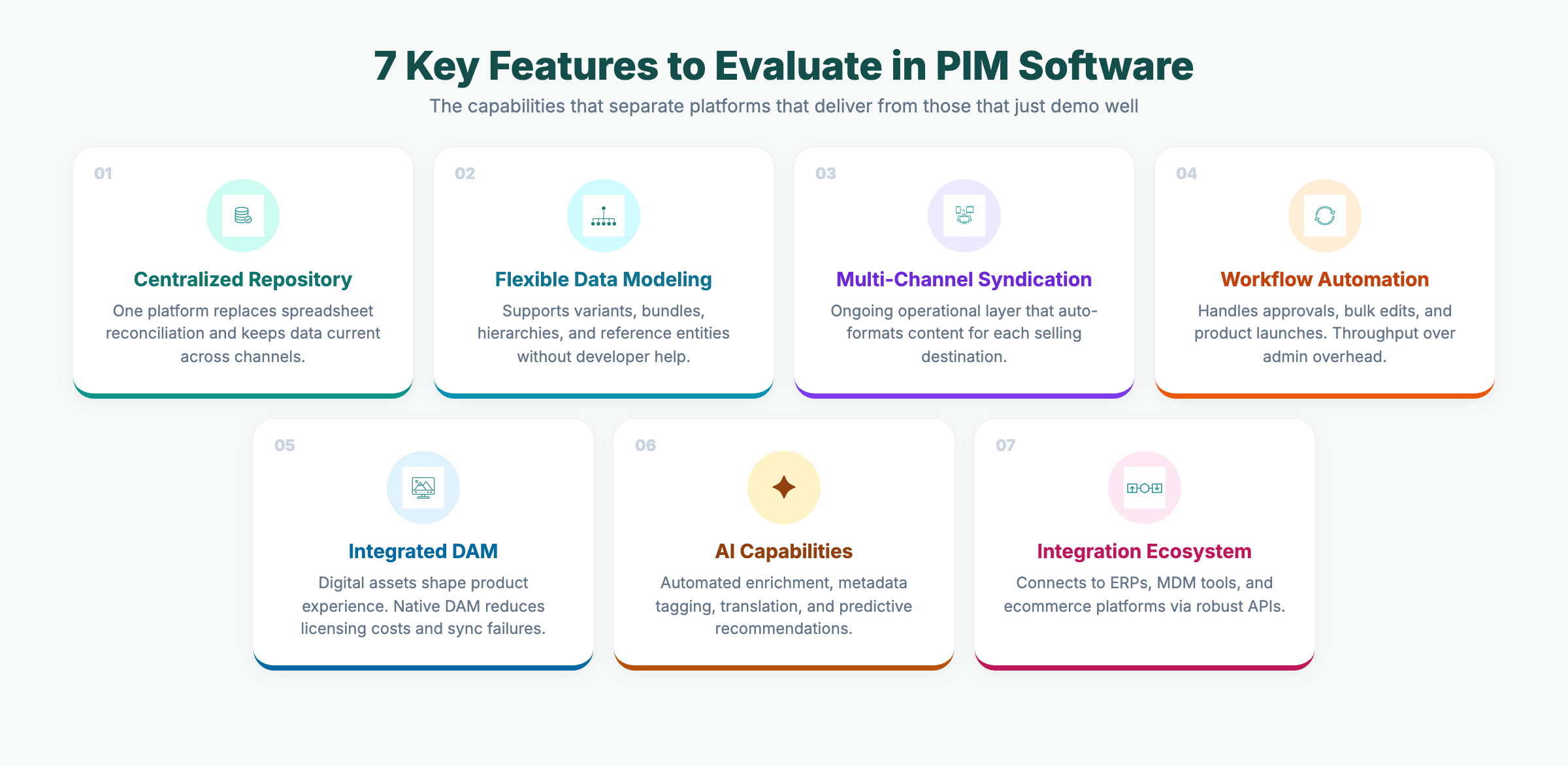 7 Key Features to Evaluate in PIM Software

The capabilities that separate platforms that deliver from those that just demo well

01

Centralized Repository

One platform replaces spreadsheet reconciliation and keeps data current across channels.

02

Flexible Data Modeling

Supports variants, bundles, hierarchies, and reference entities without developer help.

03

Multi-Channel Syndication

Ongoing operational layer that auto-formats content for each selling destination.

04

Workflow Automation

Handles approvals, bulk edits, and product launches. Throughput over admin overhead.

05

Integrated DAM

Digital assets shape product experience. Native DAM reduces licensing costs and sync failures.

06

AI Capabilities

Automated enrichment, metadata tagging, translation, and predictive recommendations.

07

Integration Ecosystem

Connects to ERPs, MDM tools, and ecommerce platforms via robust APIs.